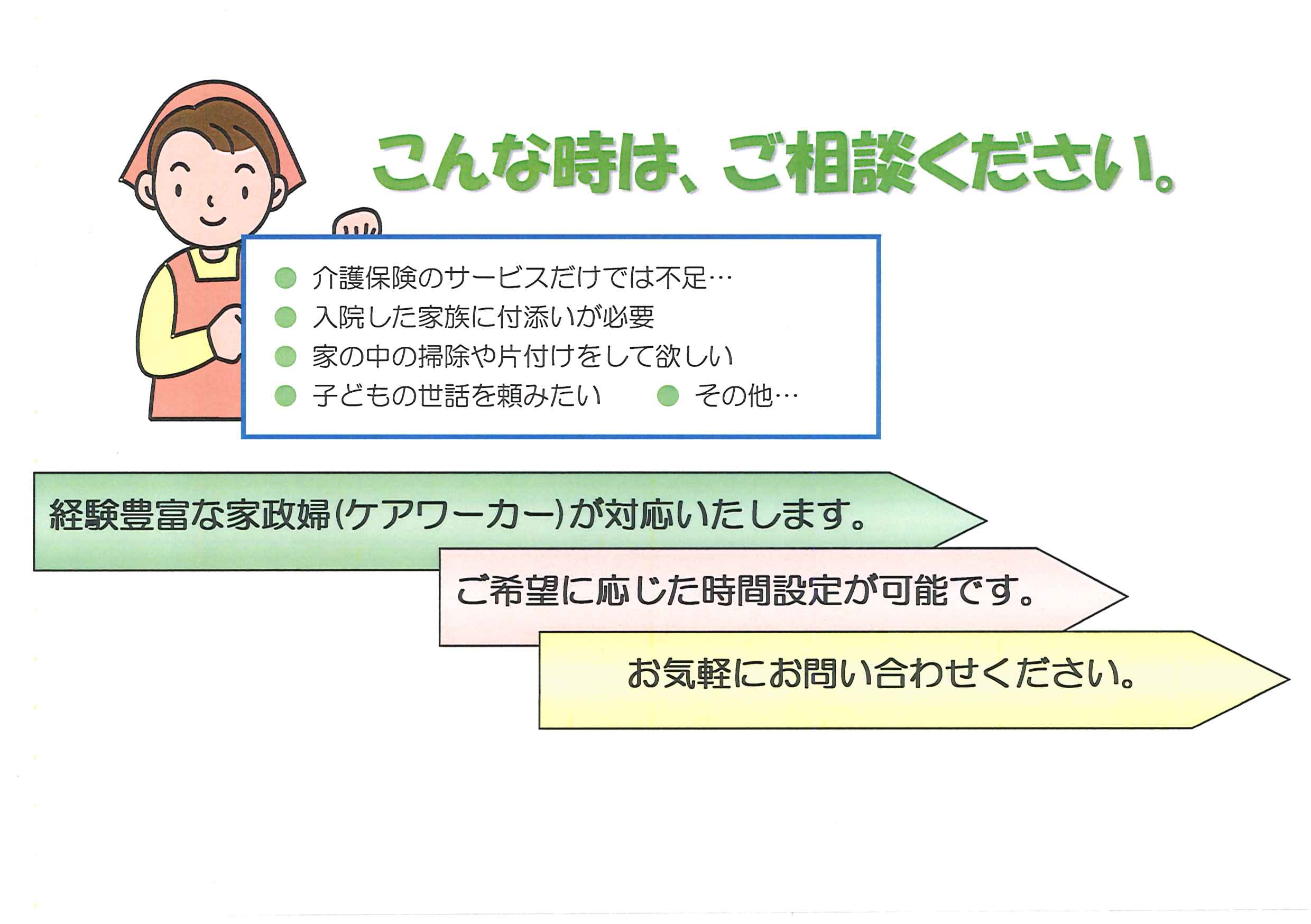 こんな時は、ご相談ください。

● 介護保険のサービスだけでは不足…
● 入院した家族に付添いが必要
● 家の中の掃除や片付けをして欲しい
● 子どもの世話を頼みたい ● その他…

経験豊富な家政婦(ケアワーカー)が対応いたします。

ご希望に応じた時間設定が可能です。

お気軽にお問い合わせください。